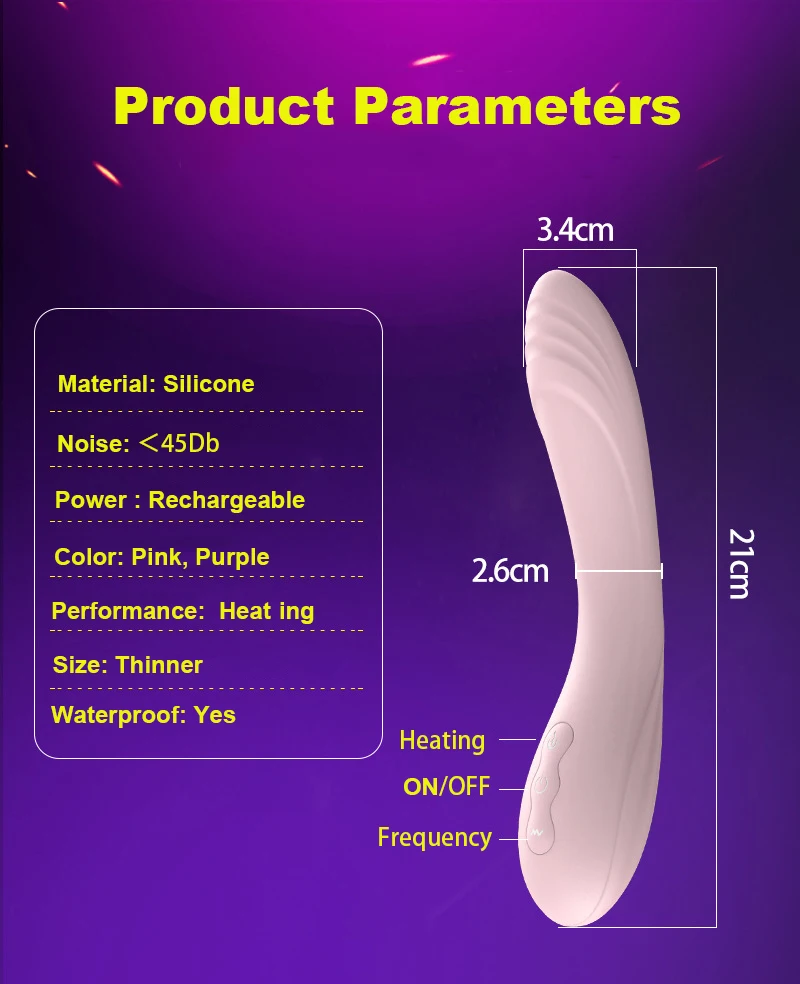 Product Parameters

Material: Silicone

Noise: ＜45Db

Power : Rechargeable

Color: Pink, Purple

Performance: Heat ing

Size: Thinner

Waterproof: Yes

3.4cm

2.6cm

21cm

Heating

ON/OFF

Frequency